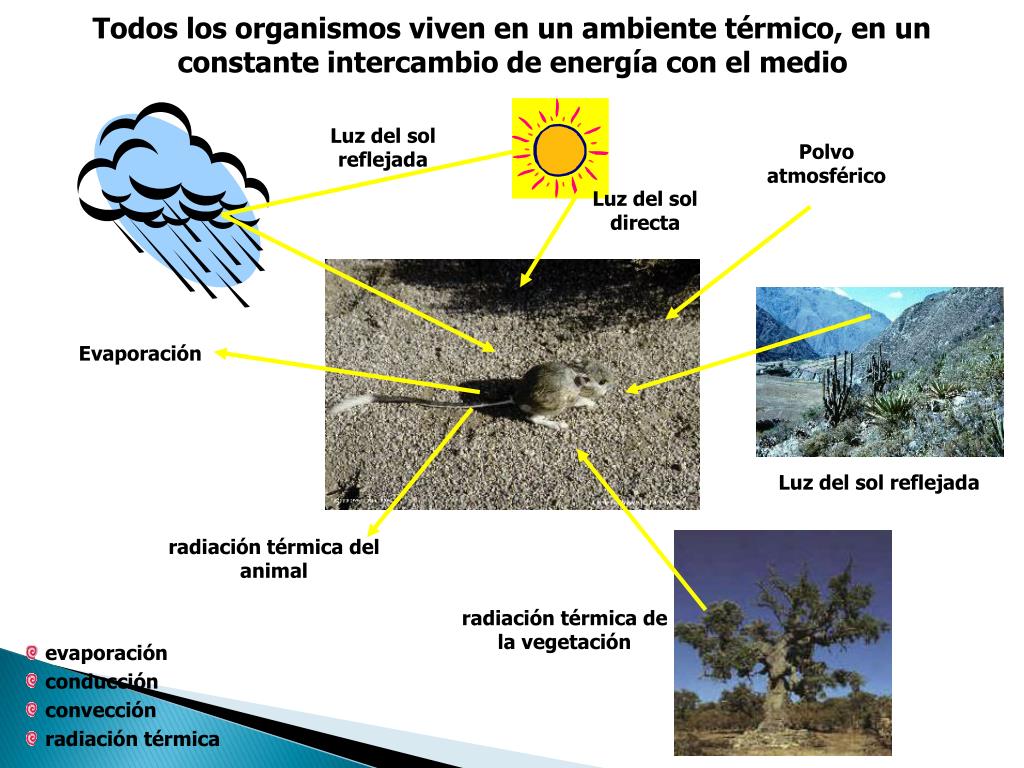 Todos los organismos viven en un ambiente térmico, en un constante intercambio de energía con el medio

Luz del sol reflejada

Luz del sol directa

Polvo atmosférico

Evaporación

Luz del sol reflejada

radiación térmica del animal

radiación térmica de la vegetación

evaporación
conducción
convección
radiación térmica